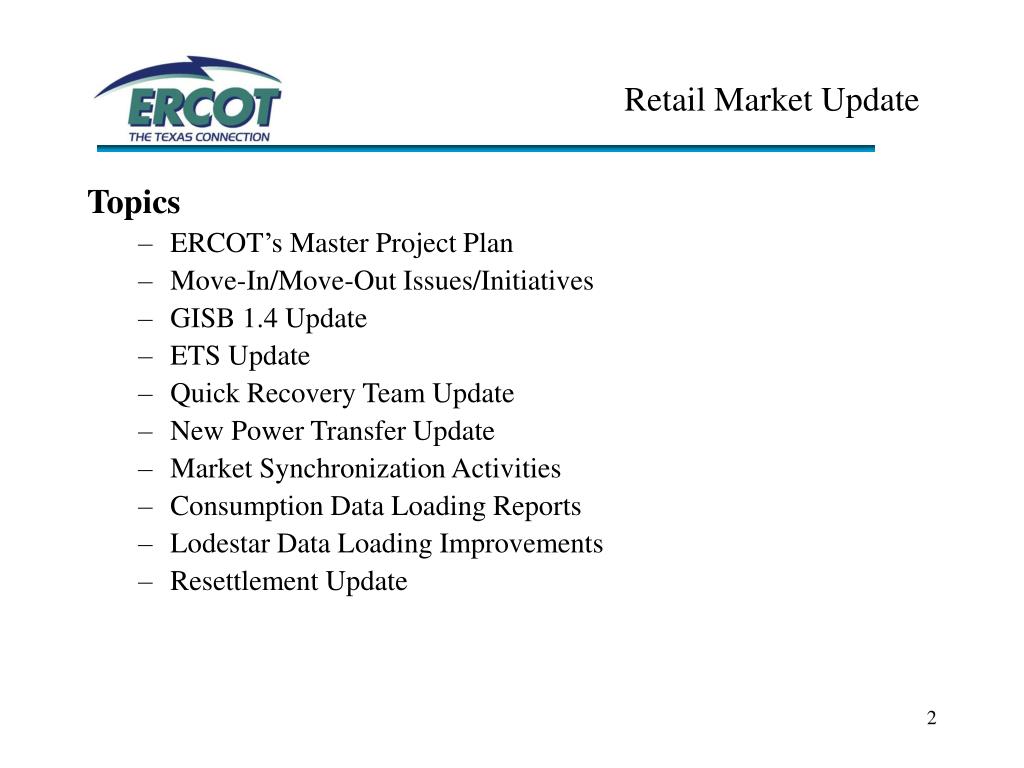 ERCOT
THE TEXAS CONNECTION

Retail Market Update

Topics
– ERCOT’s Master Project Plan
– Move-In/Move-Out Issues/Initiatives
– GISB 1.4 Update
– ETS Update
– Quick Recovery Team Update
– New Power Transfer Update
– Market Synchronization Activities
– Consumption Data Loading Reports
– Lodestar Data Loading Improvements
– Resettlement Update

2